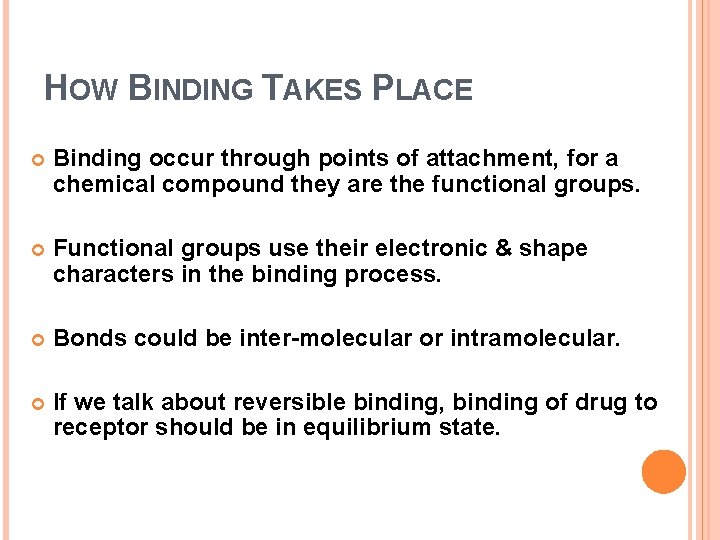 HOW BINDING TAKES PLACE

Binding occur through points of attachment, for a chemical compound they are the functional groups.

Functional groups use their electronic & shape characters in the binding process.

Bonds could be inter-molecular or intramolecular.

If we talk about reversible binding, binding of drug to receptor should be in equilibrium state.